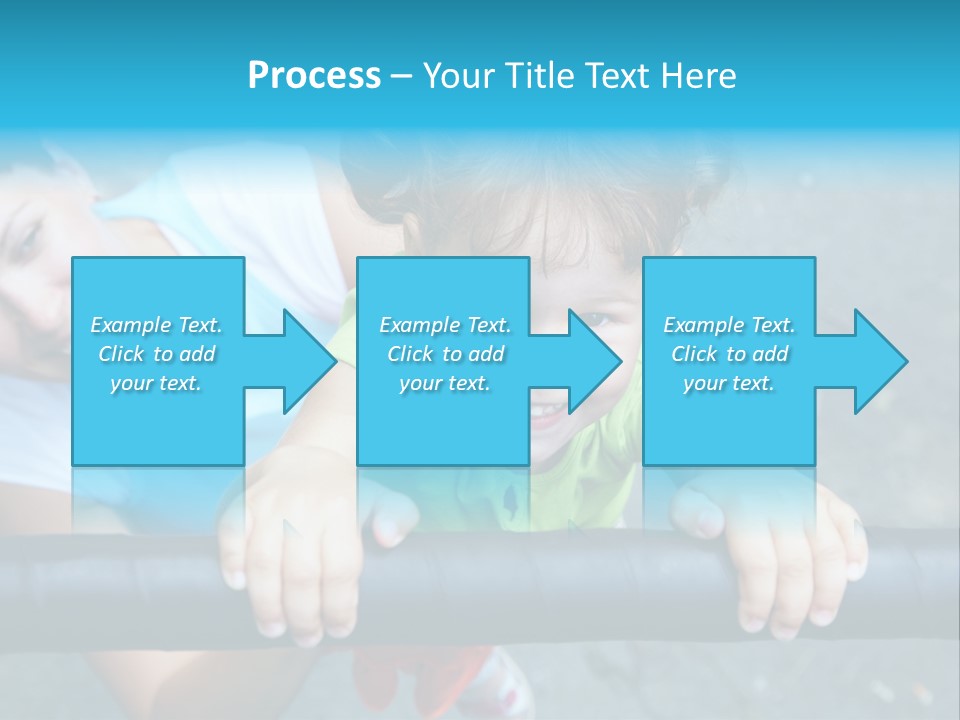 Process – Your Title Text Here

Example Text. Click to add your text.

Example Text. Click to add your text.

Example Text. Click to add your text.